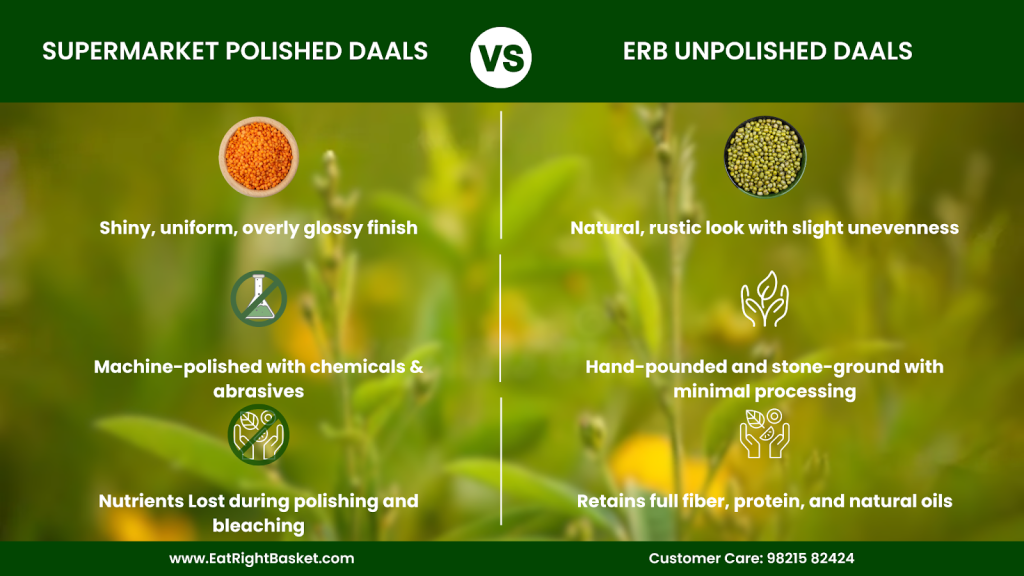 SUPERMARKET POLISHED DAALS

VS

ERB UNPOLISHED DAALS

Shiny, uniform, overly glossy finish

Machine-polished with chemicals & abrasives

Nutrients Lost during polishing and bleaching

Natural, rustic look with slight unevenness

Hand-pounded and stone-ground with minimal processing

Retains full fiber, protein, and natural oils

www.EatRightBasket.com

Customer Care: 98215 82424